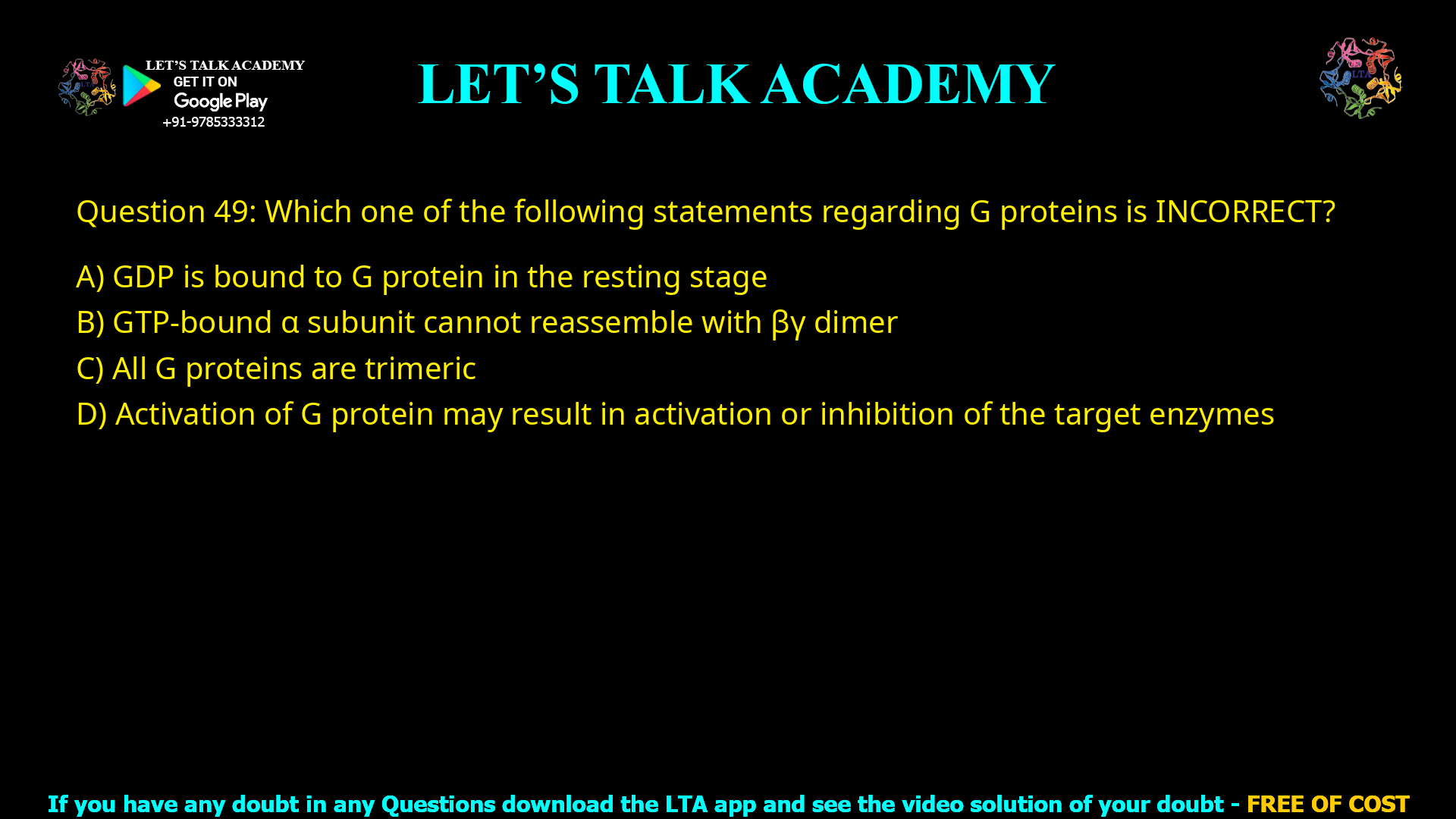 LET'S TALK ACADEMY
GET IT ON
Google Play
+91-9785333312

LET'S TALK ACADEMY

LTA

Question 49: Which one of the following statements regarding G proteins is INCORRECT?

A) GDP is bound to G protein in the resting stage
B) GTP-bound α subunit cannot reassemble with βγ dimer
C) All G proteins are trimeric
D) Activation of G protein may result in activation or inhibition of the target enzymes

If you have any doubt in any Questions download the LTA app and see the video solution of your doubt - FREE OF COST